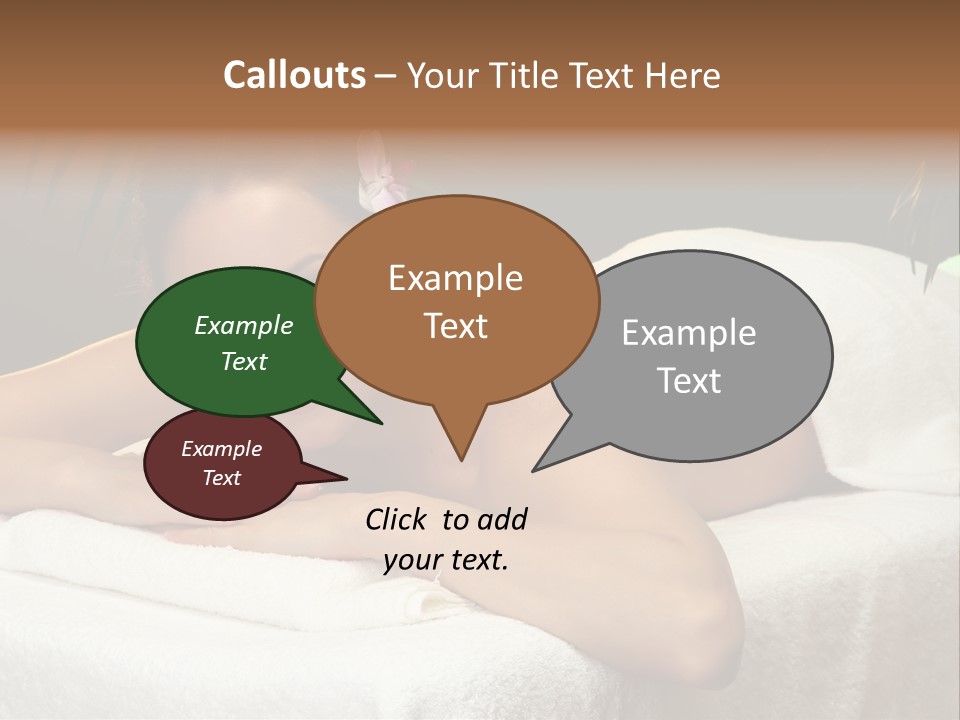 Callouts – Your Title Text Here

Example Text

Example Text

Example Text

Example Text

Click to add your text.